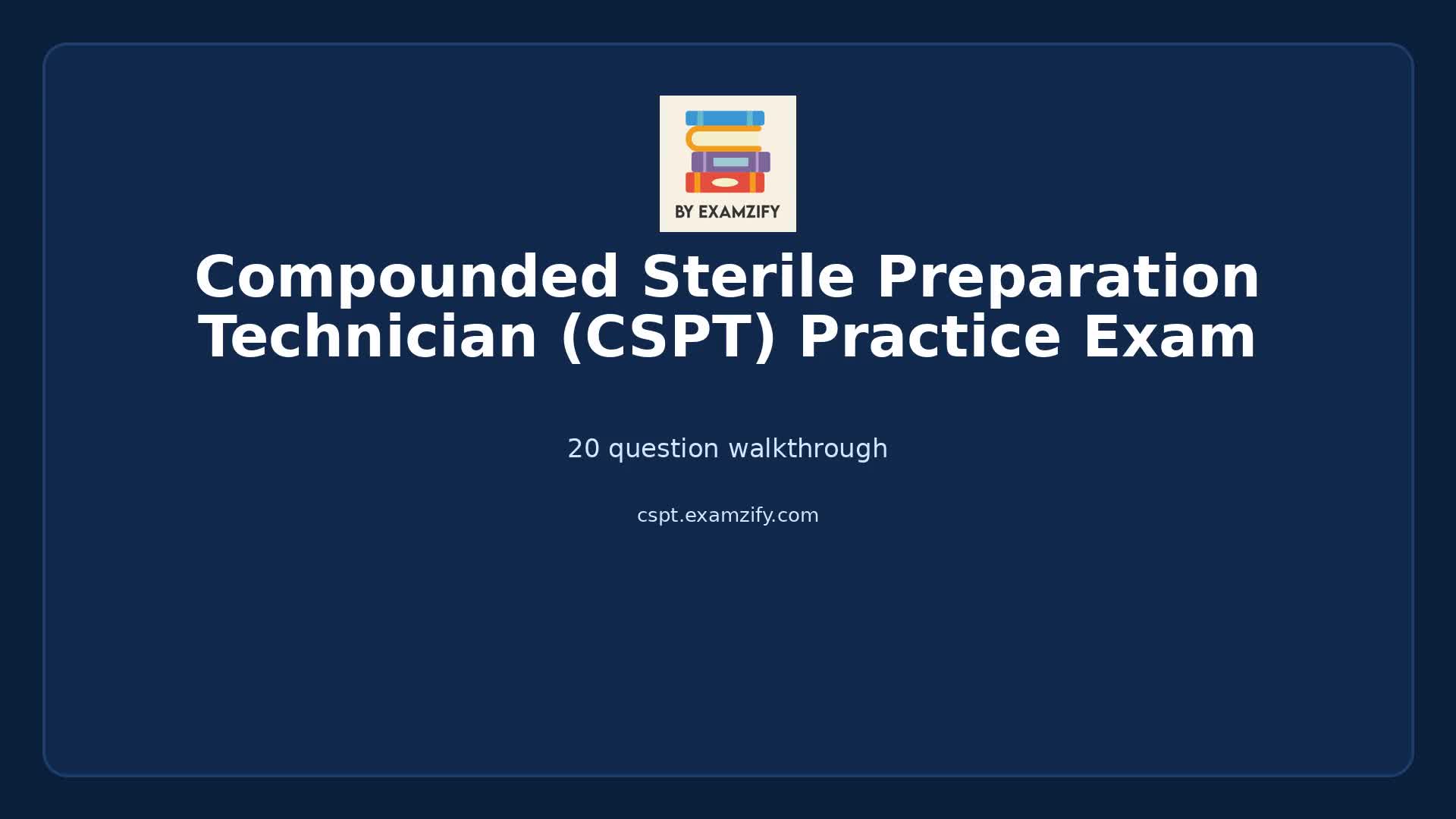 BY EXAMZIFY

Compounded Sterile Preparation Technician (CSPT) Practice Exam

20 question walkthrough

cspt.examzify.com